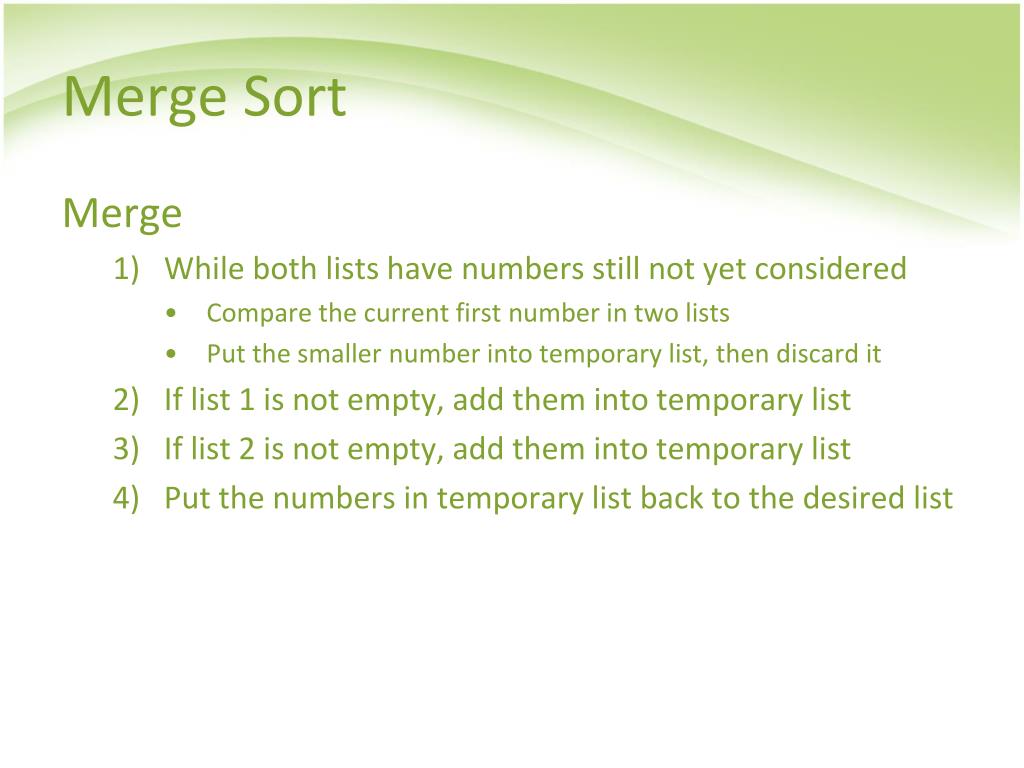 Merge Sort

Merge

1) While both lists have numbers still not yet considered
• Compare the current first number in two lists
• Put the smaller number into temporary list, then discard it
2) If list 1 is not empty, add them into temporary list
3) If list 2 is not empty, add them into temporary list
4) Put the numbers in temporary list back to the desired list